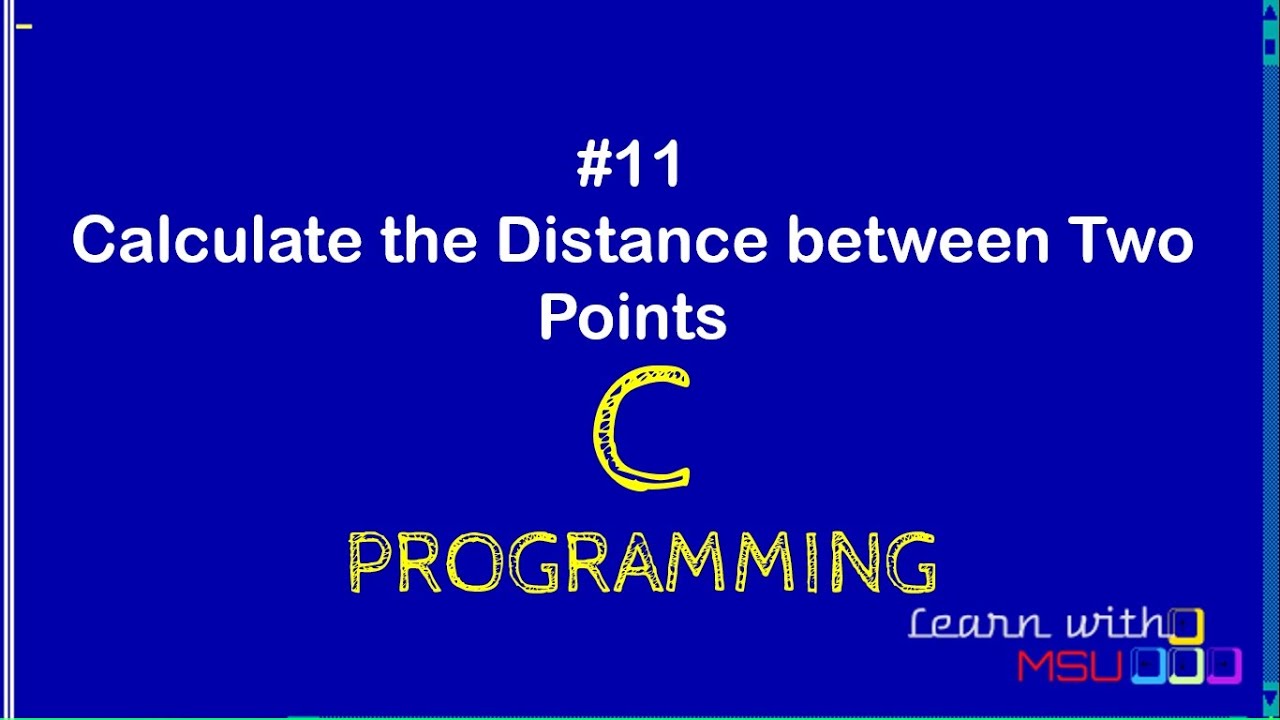 #11
Calculate the Distance between Two Points

C

PROGRAMMING

Learn with
MSU